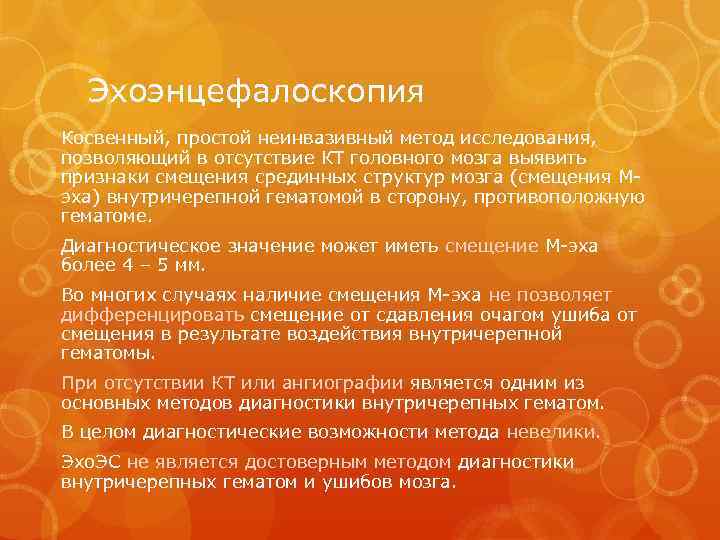 Эхоэнцефалоскопия

Косвенный, простой неинвазивный метод исследования, позволяющий в отсутствие КТ головного мозга выявить признаки смещения срединных структур мозга (смещения М-эха) внутричерепной гематомой в сторону, противоположную гематоме.

Диагностическое значение может иметь смещение М-эха более 4 – 5 мм.

Во многих случаях наличие смещения М-эха не позволяет дифференцировать смещение от сдавления очагом ушиба от смещения в результате воздействия внутричерепной гематомы.

При отсутствии КТ или ангиографии является одним из основных методов диагностики внутричерепных гематом.

В целом диагностические возможности метода невелики.

ЭхоЭС не является достоверным методом диагностики внутричерепных гематом и ушибов мозга.